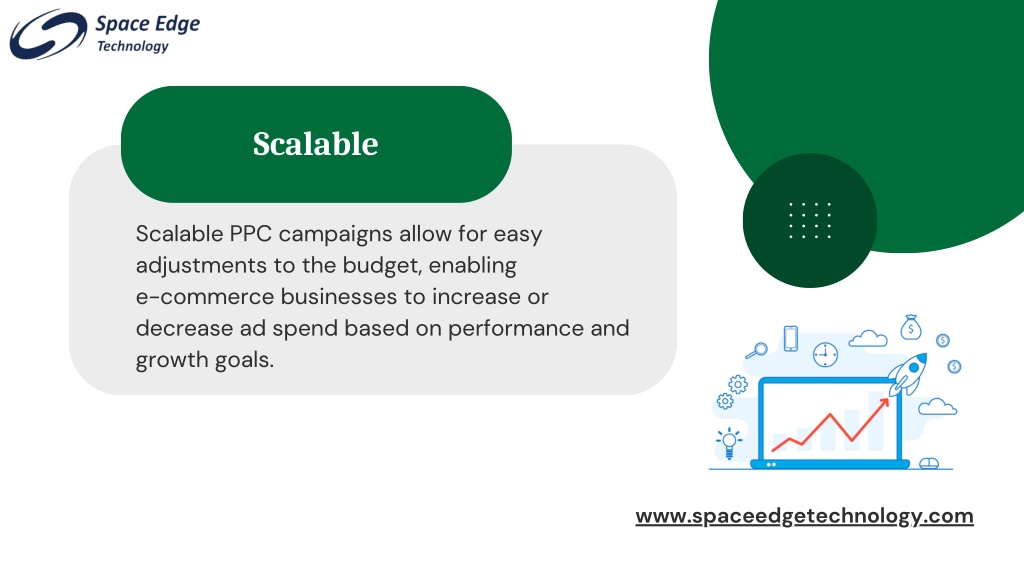 Space Edge
Technology

Scalable

Scalable PPC campaigns allow for easy adjustments to the budget, enabling e-commerce businesses to increase or decrease ad spend based on performance and growth goals.

www.spaceedgetechnology.com